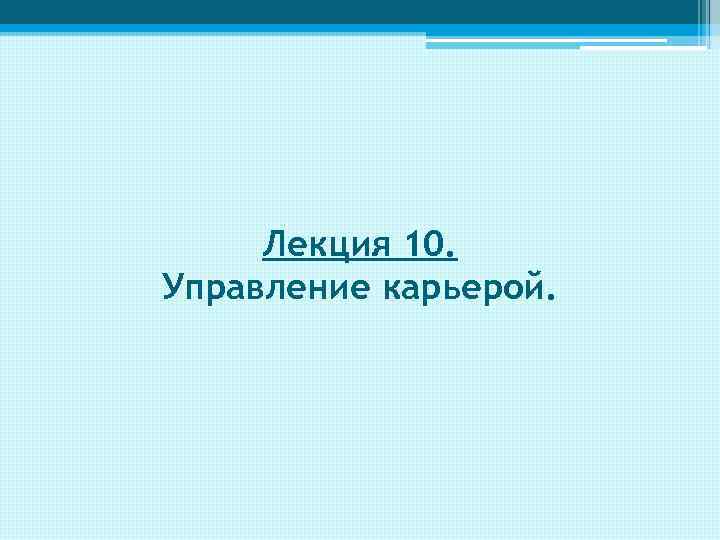 Лекция 10.
Управление карьерой.